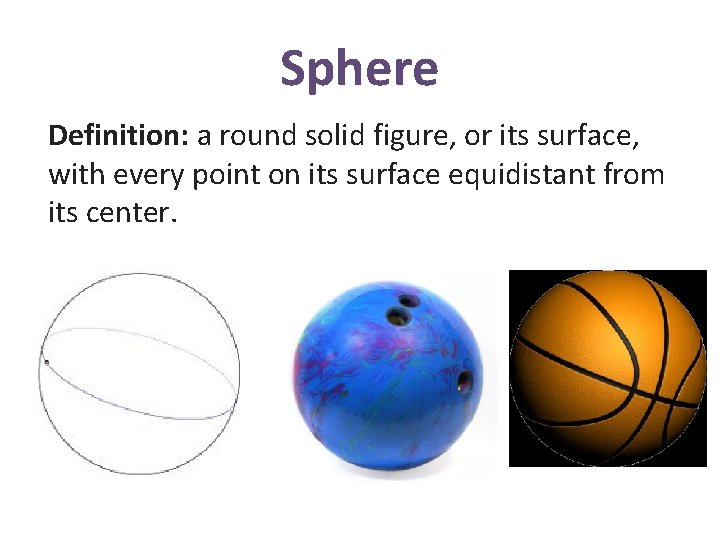 Sphere

Definition: a round solid figure, or its surface, with every point on its surface equidistant from its center.